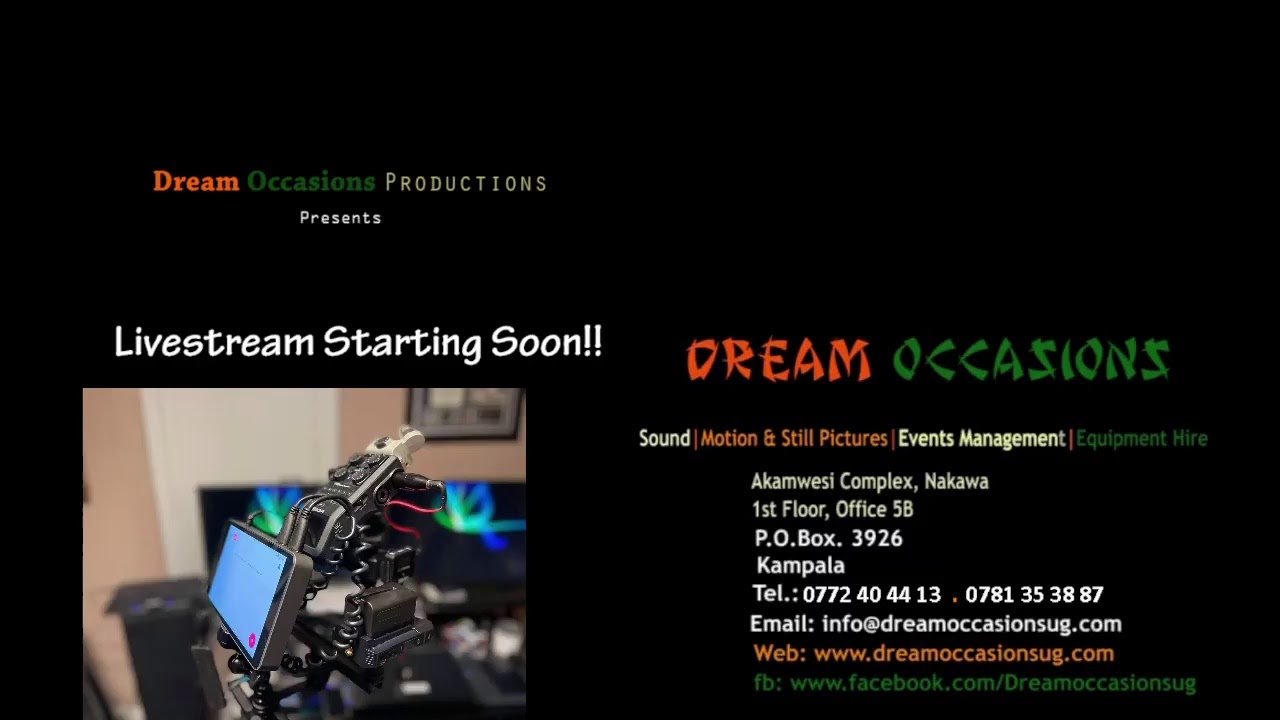 Dream Occasions PRODUCTIONS
Presents

Livestream Starting Soon!!

DREAM OCCASIONS

Sound | Motion & Still Pictures | Events Management | Equipment Hire

Akamwesi Complex, Nakawa
1st Floor, Office 5B
P.O.Box. 3926
Kampala
Tel.: 0772 40 44 13 . 0781 35 38 87
Email: info@dreamoccasionsug.com
Web: www.dreamoccasionsug.com
fb: www.facebook.com/Dreamoccasionsug